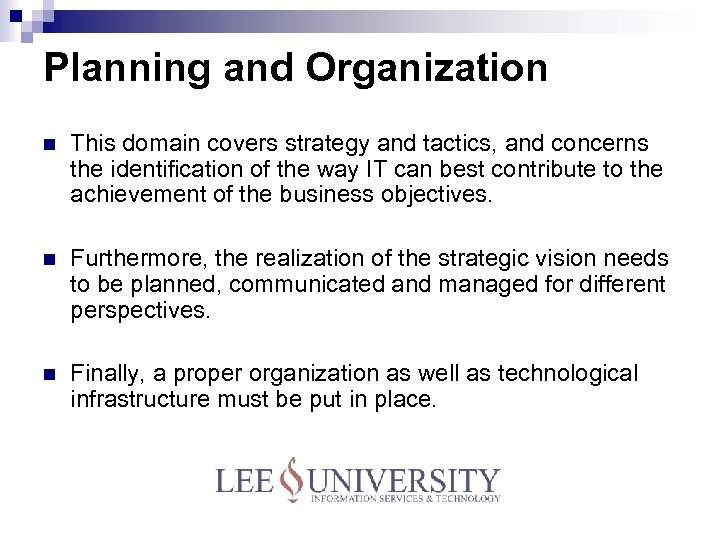 Planning and Organization

This domain covers strategy and tactics, and concerns the identification of the way IT can best contribute to the achievement of the business objectives.

Furthermore, the realization of the strategic vision needs to be planned, communicated and managed for different perspectives.

Finally, a proper organization as well as technological infrastructure must be put in place.

LEE UNIVERSITY
INFORMATION SERVICES & TECHNOLOGY